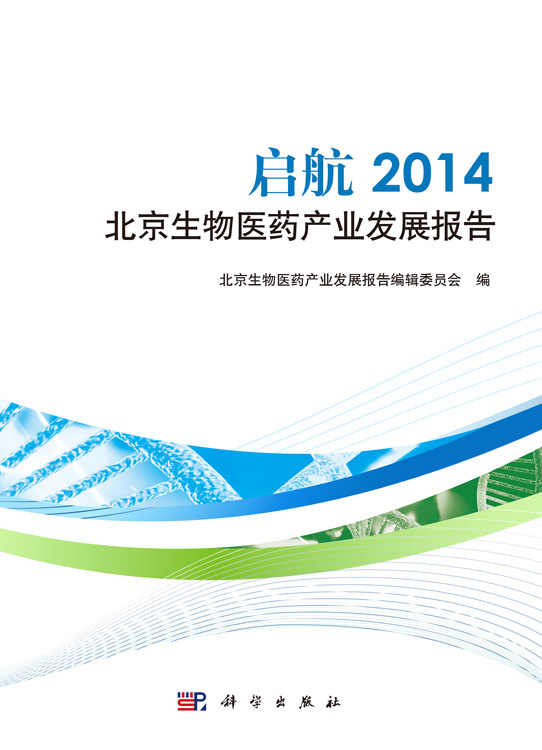 启航 2014
北京生物医药产业发展报告

北京生物医药产业发展报告编辑委员会　编

科学出版社